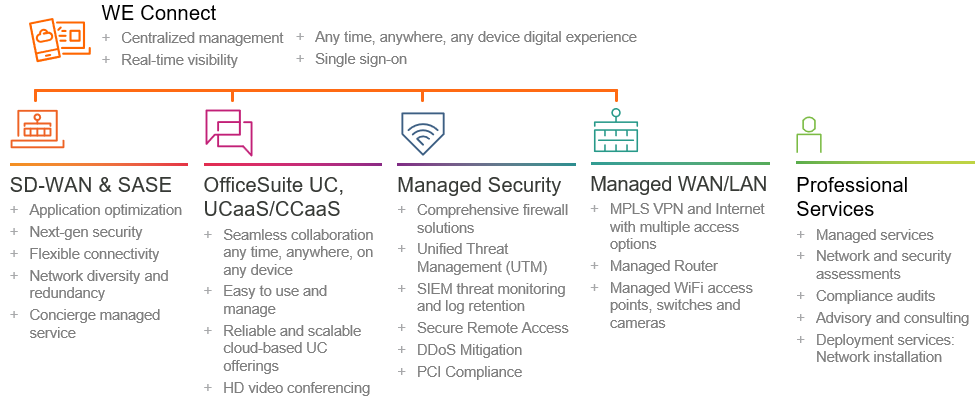 WE Connect
+ Centralized management
+ Real-time visibility
+ Any time, anywhere, any device digital experience
+ Single sign-on

SD-WAN & SASE
+ Application optimization
+ Next-gen security
+ Flexible connectivity
+ Network diversity and redundancy
+ Concierge managed service

OfficeSuite UC, UCaaS/CCaaS
+ Seamless collaboration any time, anywhere, on any device
+ Easy to use and manage
+ Reliable and scalable cloud-based UC offerings
+ HD video conferencing

Managed Security
+ Comprehensive firewall solutions
+ Unified Threat Management (UTM)
+ SIEM threat monitoring and log retention
+ Secure Remote Access
+ DDoS Mitigation
+ PCI Compliance

Managed WAN/LAN
+ MPLS VPN and Internet with multiple access options
+ Managed Router
+ Managed WiFi access points, switches and cameras

Professional Services
+ Managed services
+ Network and security assessments
+ Compliance audits
+ Advisory and consulting
+ Deployment services: Network installation